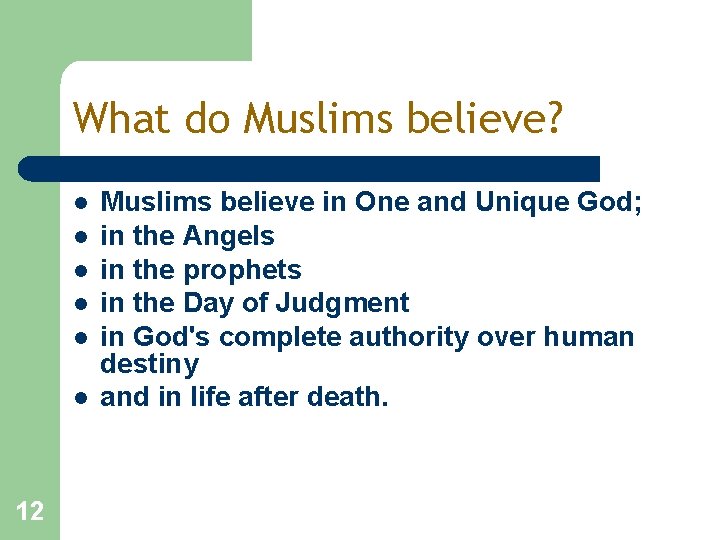 What do Muslims believe?

- Muslims believe in One and Unique God;
- in the Angels
- in the prophets
- in the Day of Judgment
- in God's complete authority over human destiny
- and in life after death.

12